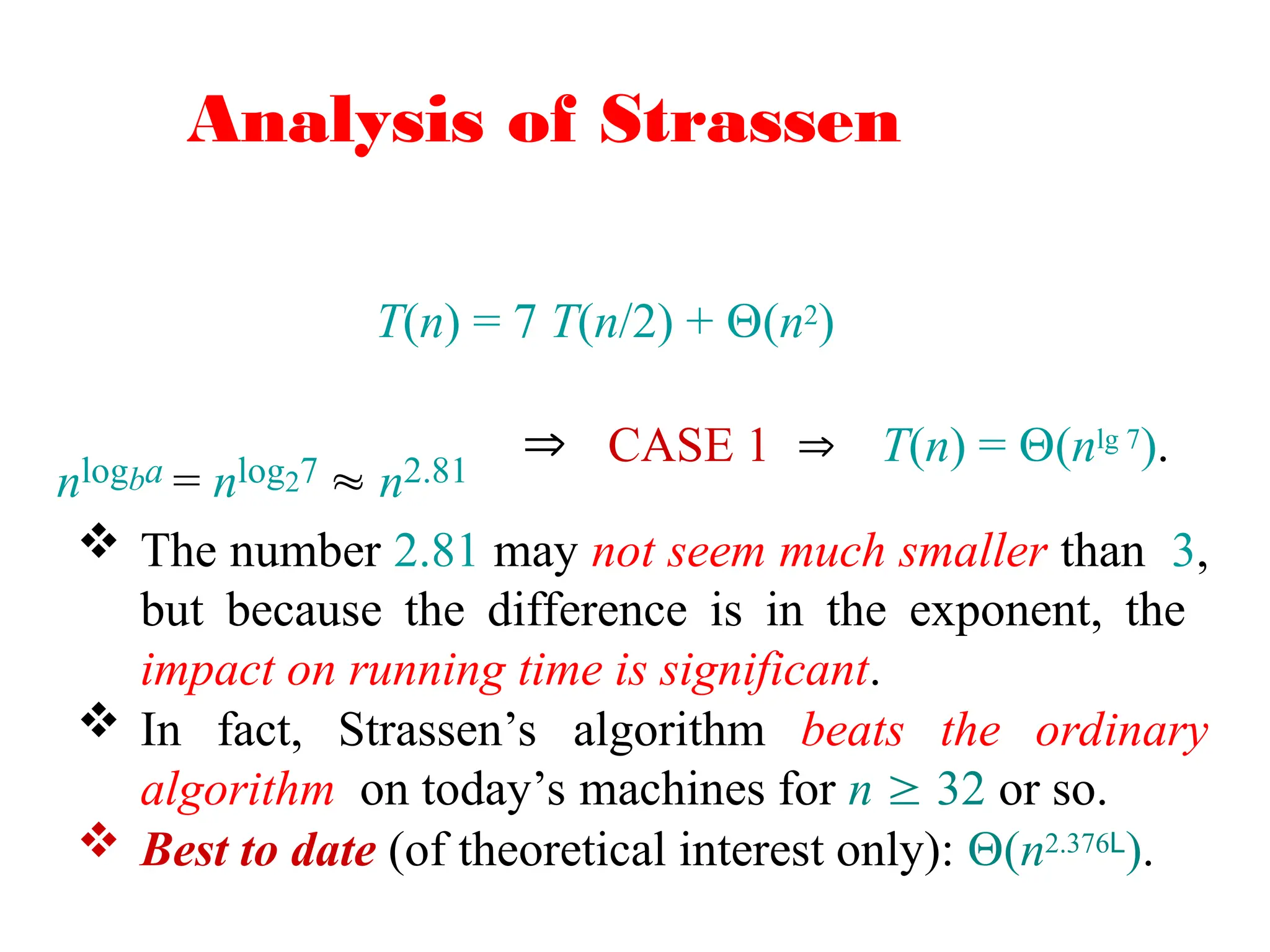 Analysis of Strassen

$T(n) = 7\,T(n/2) + \Theta(n^2)$

$n^{\log_b a} = n^{\log_2 7} \approx n^{2.81}$ $\Rightarrow$ CASE 1 $\Rightarrow$ $T(n) = \Theta(n^{\lg 7})$.

❖ The number 2.81 may not seem much smaller than 3, but because the difference is in the exponent, the impact on running time is significant.

❖ In fact, Strassen's algorithm beats the ordinary algorithm on today's machines for $n \geq 32$ or so.

❖ Best to date (of theoretical interest only): $\Theta(n^{2.376L})$.